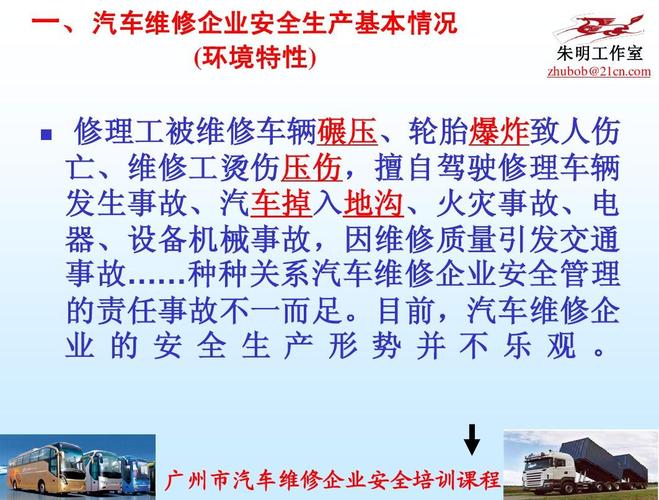 一、汽车维修企业安全生产基本情况
(环境特性)

朱明工作室
zhubob@21cn.com

修理工被维修车辆碾压、轮胎爆炸致人伤亡、维修工烫伤压伤，擅自驾驶修理车辆发生事故、汽车掉入地沟、火灾事故、电器、设备机械事故，因维修质量引发交通事故……种种关系汽车维修企业安全管理的责任事故不一而足。目前，汽车维修企业的安全生产形势并不乐观。

广州市汽车维修企业安全培训课程